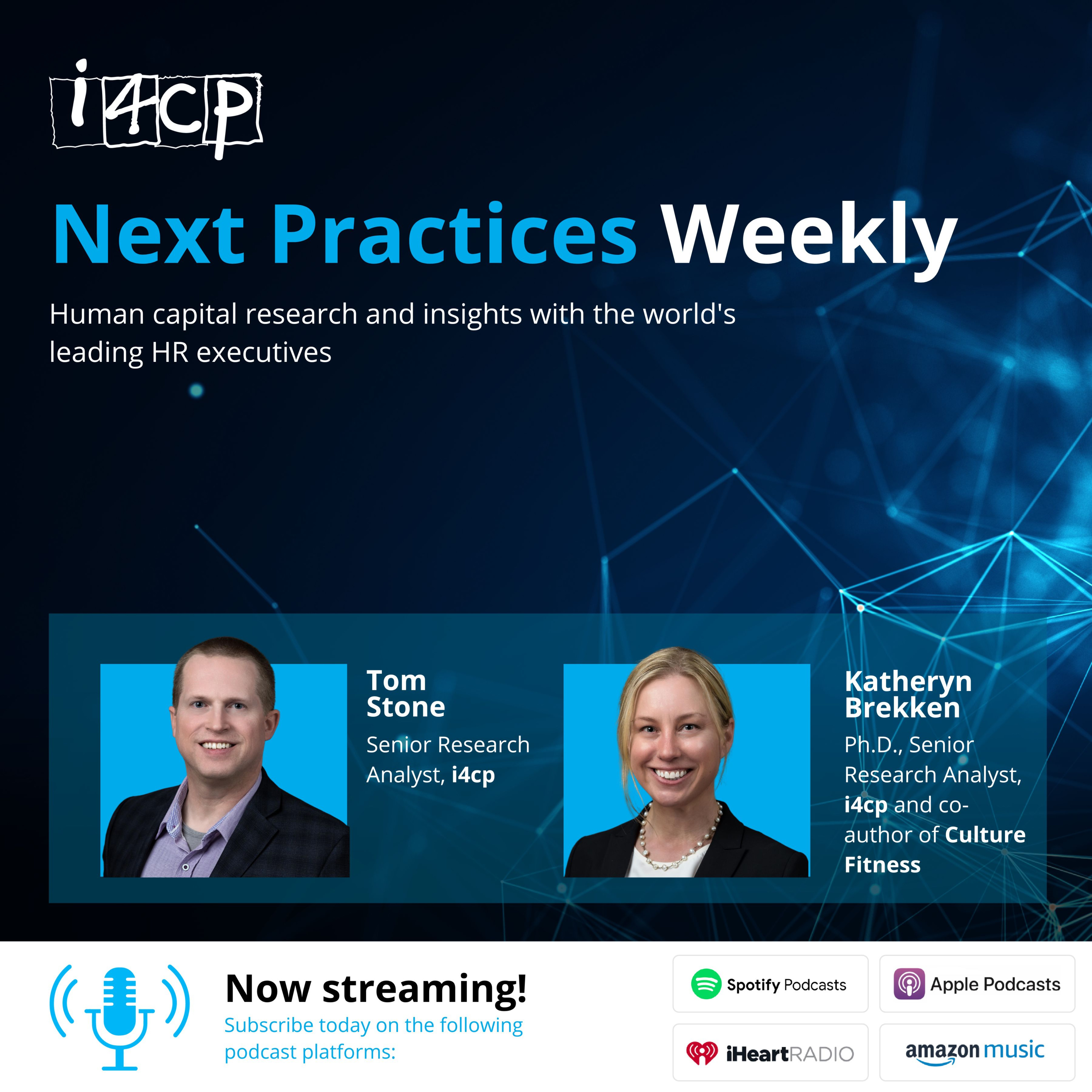 i4cp

Next Practices Weekly

Human capital research and insights with the world's leading HR executives

Tom Stone
Senior Research Analyst, i4cp

Katheryn Brekken
Ph.D., Senior Research Analyst, i4cp and co-author of Culture Fitness

Now streaming!
Subscribe today on the following podcast platforms:

Spotify Podcasts
Apple Podcasts
iHeartRADIO
amazon music